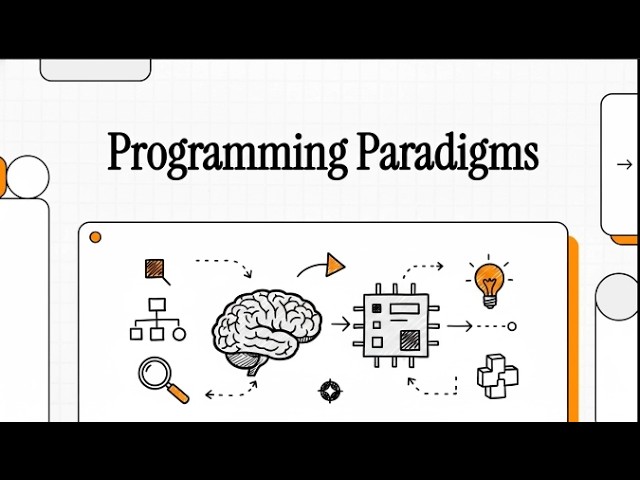 Programming Paradigms